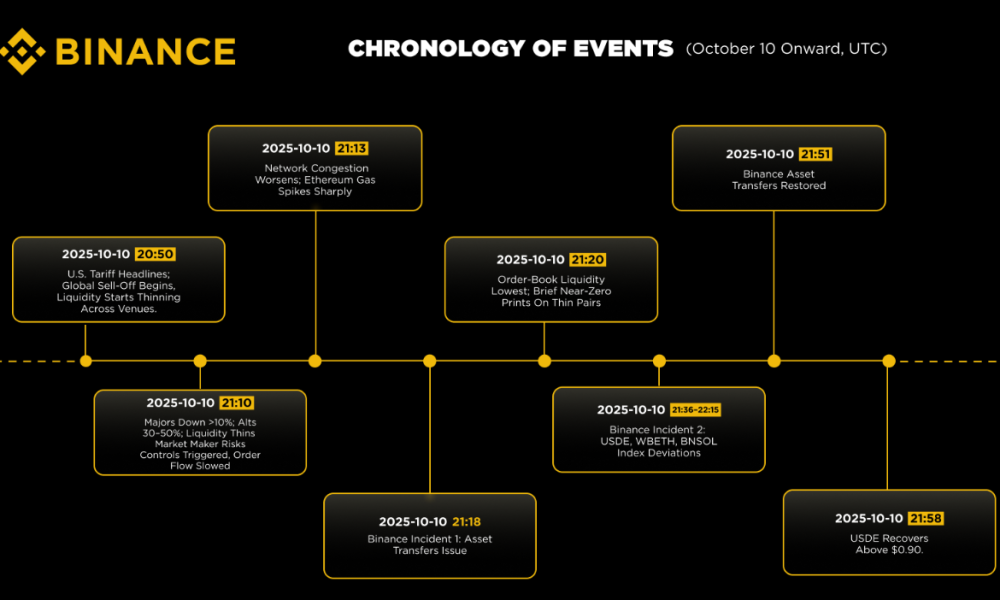 BINANCE

CHRONOLOGY OF EVENTS (October 10 Onward, UTC)

2025-10-10 20:50
U.S. Tariff Headlines; Global Sell-Off Begins, Liquidity Starts Thinning Across Venues.

2025-10-10 21:10
Majors Down >10%; Alts 30–50%; Liquidity Thins Market Maker Risks Controls Triggered, Order Flow Slowed

2025-10-10 21:13
Network Congestion Worsens; Ethereum Gas Spikes Sharply

2025-10-10 21:18
Binance Incident 1: Asset Transfers Issue

2025-10-10 21:20
Order-Book Liquidity Lowest; Brief Near-Zero Prints On Thin Pairs

2025-10-10 21:36–22:15
Binance Incident 2: USDE, WBETH, BNSOL Index Deviations

2025-10-10 21:51
Binance Asset Transfers Restored

2025-10-10 21:58
USDE Recovers Above $0.90.